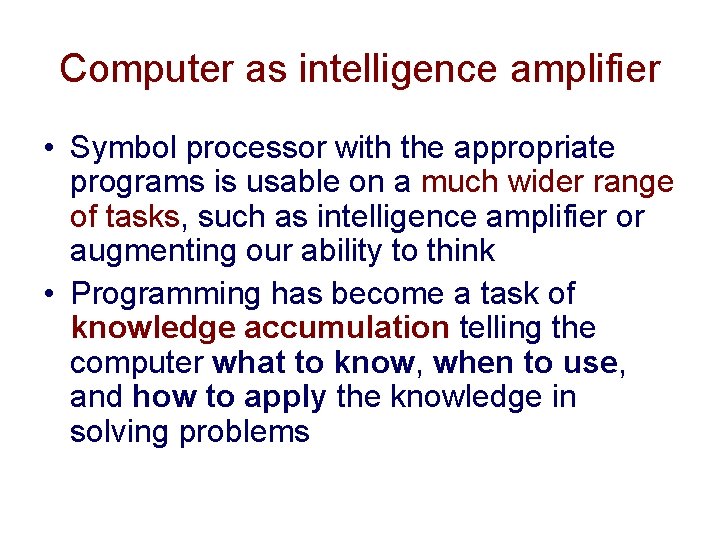 Computer as intelligence amplifier

• Symbol processor with the appropriate programs is usable on a much wider range of tasks, such as intelligence amplifier or augmenting our ability to think
• Programming has become a task of knowledge accumulation telling the computer what to know, when to use, and how to apply the knowledge in solving problems